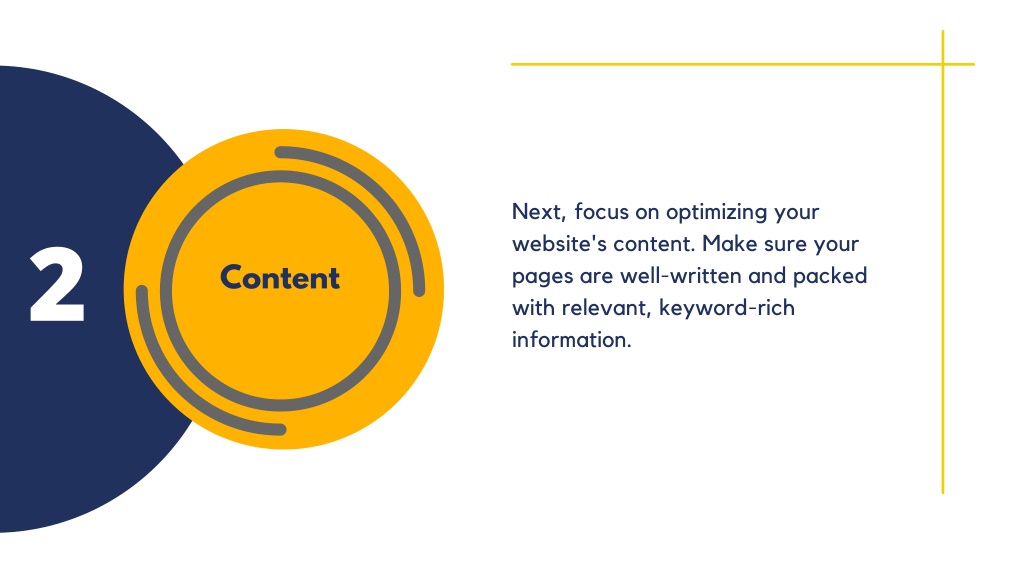 2

Content

Next, focus on optimizing your website's content. Make sure your pages are well-written and packed with relevant, keyword-rich information.